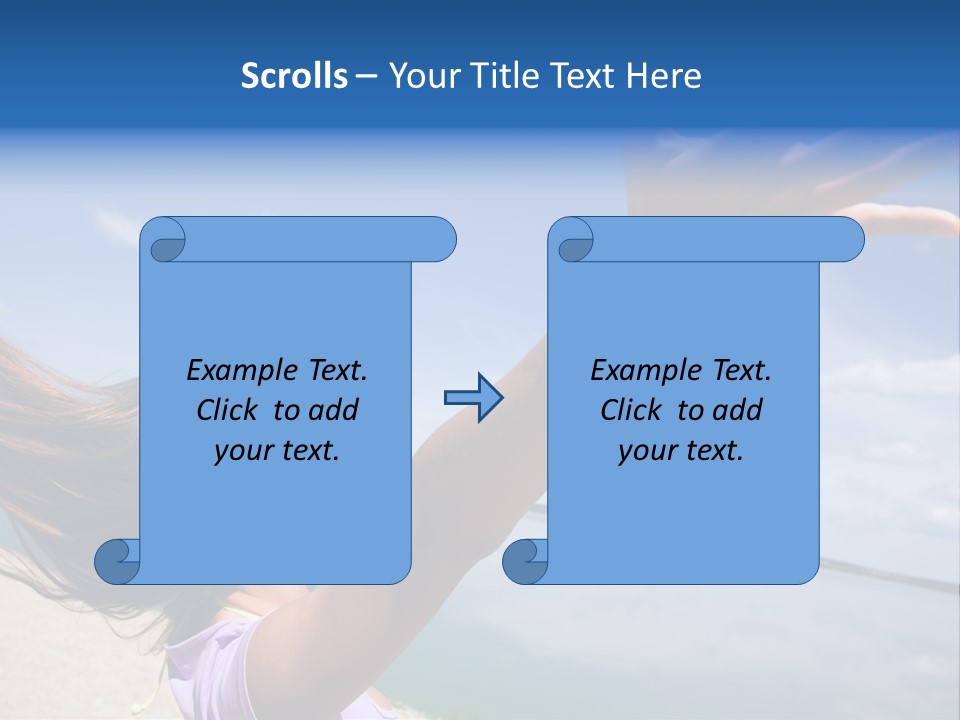 Scrolls – Your Title Text Here

Example Text. Click to add your text.

Example Text. Click to add your text.